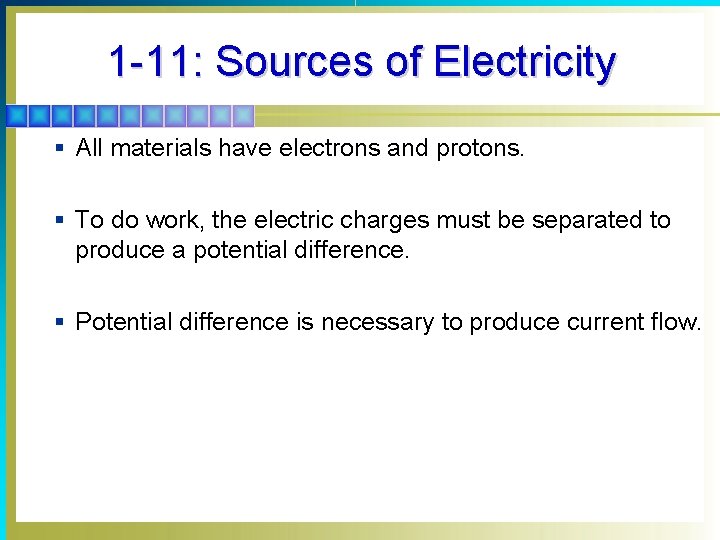 1-11: Sources of Electricity

▪ All materials have electrons and protons.

▪ To do work, the electric charges must be separated to produce a potential difference.

▪ Potential difference is necessary to produce current flow.